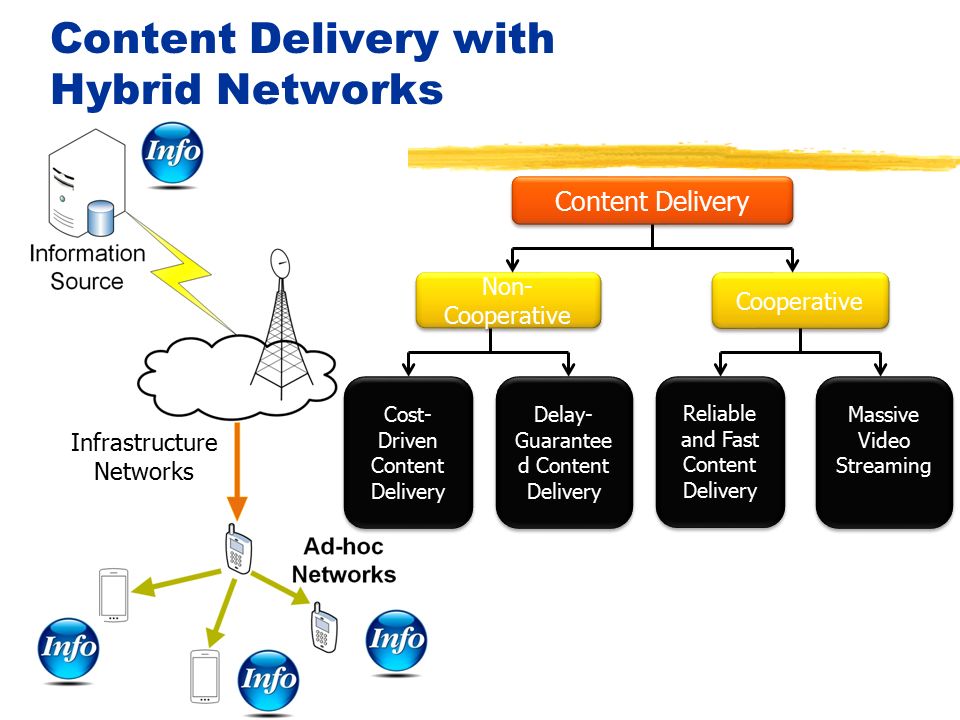 Content Delivery with Hybrid Networks

Info

Information Source

Infrastructure Networks

Ad-hoc Networks

Info

Info

Info

Content Delivery

Non-Cooperative

Cooperative

Cost-Driven Content Delivery

Delay-Guarantee d Content Delivery

Reliable and Fast Content Delivery

Massive Video Streaming